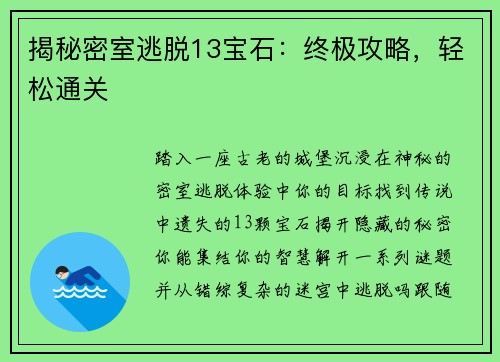 揭秘密室逃脱13宝石：终极攻略，轻松通关

踏入一座古老的城堡沉浸在神秘的密室逃脱体验中你的目标找到传说中遗失的13颗宝石揭开隐藏的秘密你能集结你的智慧解开一系列谜题并从错综复杂的迷宫中逃脱吗跟随